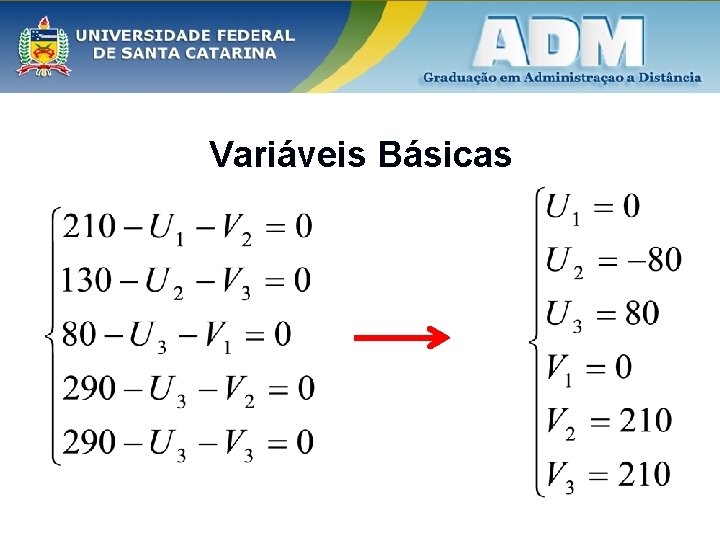 UNIVERSIDADE FEDERAL
DE SANTA CATARINA

ADM
Graduação em Administraçao a Distância

Variáveis Básicas

$\begin{cases} 210 - U_1 - V_2 = 0 \\ 130 - U_2 - V_3 = 0 \\ 80 - U_3 - V_1 = 0 \\ 290 - U_3 - V_2 = 0 \\ 290 - U_3 - V_3 = 0 \end{cases}$

$\begin{cases} U_1 = 0 \\ U_2 = -80 \\ U_3 = 80 \\ V_1 = 0 \\ V_2 = 210 \\ V_3 = 210 \end{cases}$